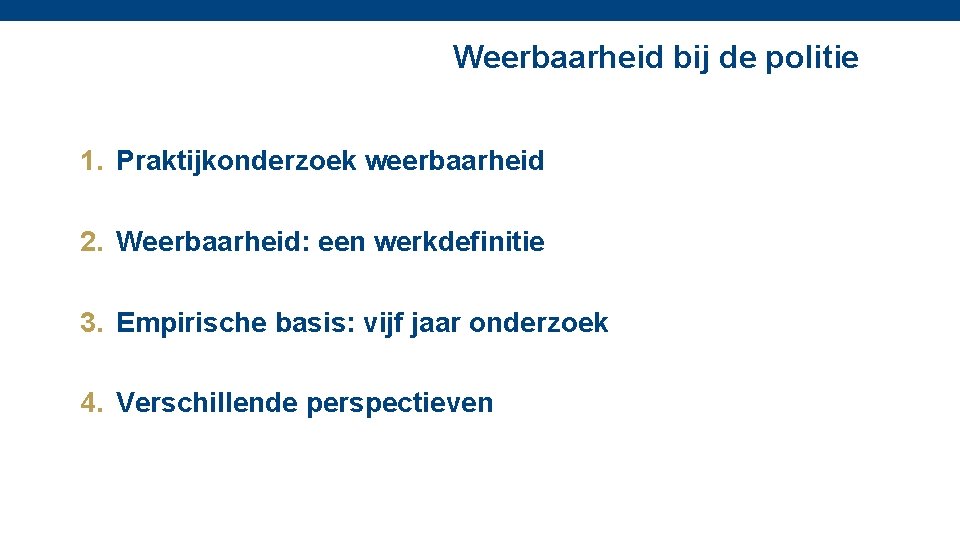 Weerbaarheid bij de politie

1. Praktijkonderzoek weerbaarheid

2. Weerbaarheid: een werkdefinitie

3. Empirische basis: vijf jaar onderzoek

4. Verschillende perspectieven